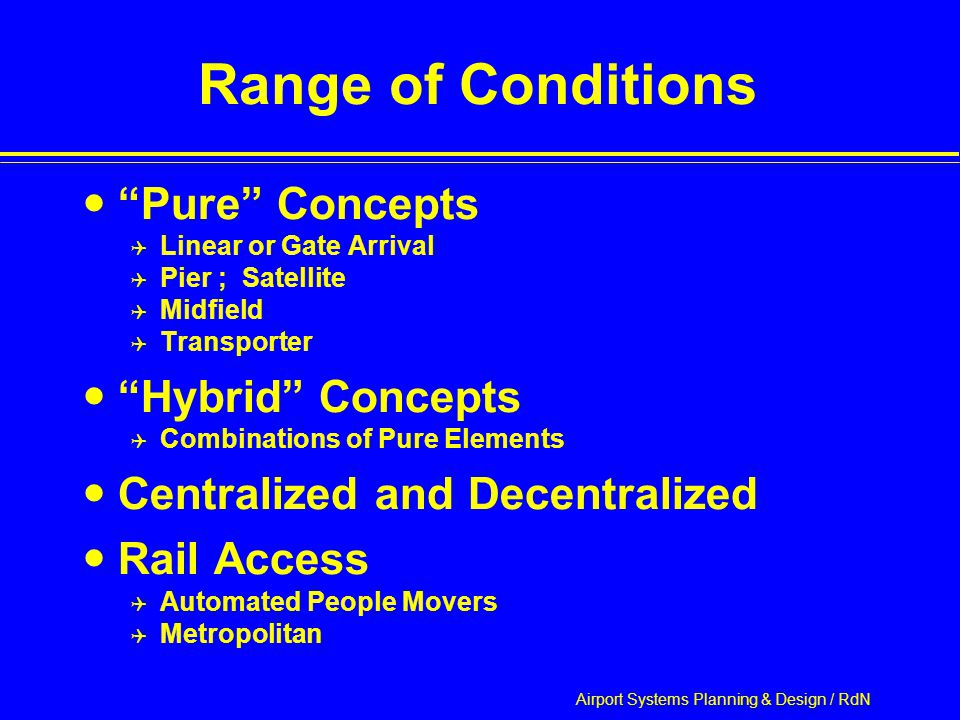 Range of Conditions

- “Pure” Concepts
  - Linear or Gate Arrival
  - Pier ; Satellite
  - Midfield
  - Transporter
- “Hybrid” Concepts
  - Combinations of Pure Elements
- Centralized and Decentralized
- Rail Access
  - Automated People Movers
  - Metropolitan

Airport Systems Planning & Design / RdN